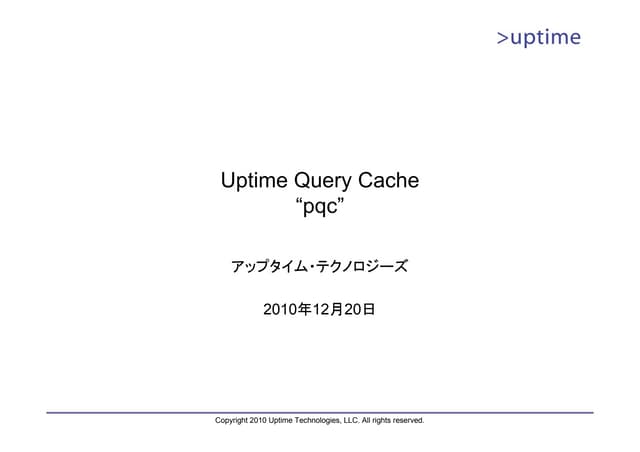 >uptime

Uptime Query Cache
“pqc”

アップタイム・テクノロジーズ

2010年12月20日

Copyright 2010 Uptime Technologies, LLC. All rights reserved.